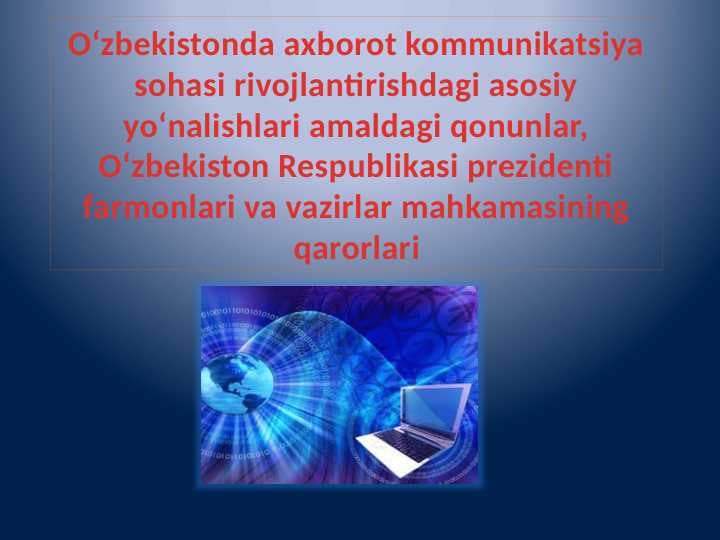 O‘zbekistonda axborot kommunikatsiya sohasi rivojlantirishdagi asosiy yo‘nalishlari amaldagi qonunlar, O‘zbekiston Respublikasi prezidenti farmonlari va vazirlar mahkamasining qarorlari